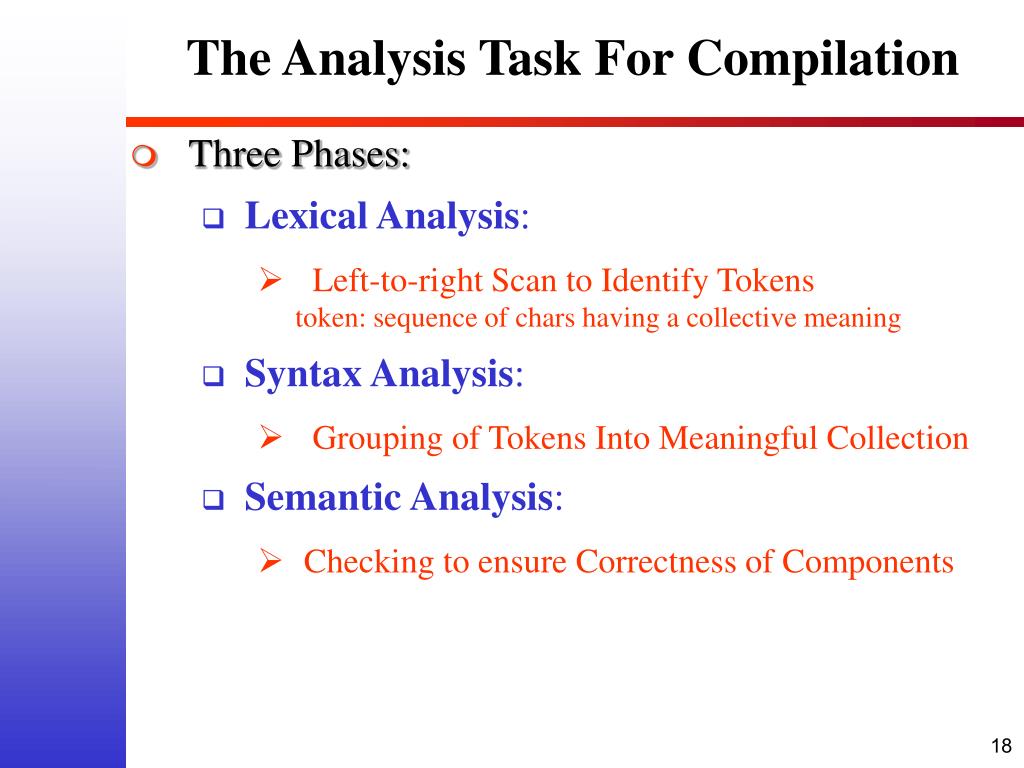 The Analysis Task For Compilation

Three Phases:

Lexical Analysis:

Left-to-right Scan to Identify Tokens
token: sequence of chars having a collective meaning

Syntax Analysis:

Grouping of Tokens Into Meaningful Collection

Semantic Analysis:

Checking to ensure Correctness of Components

18